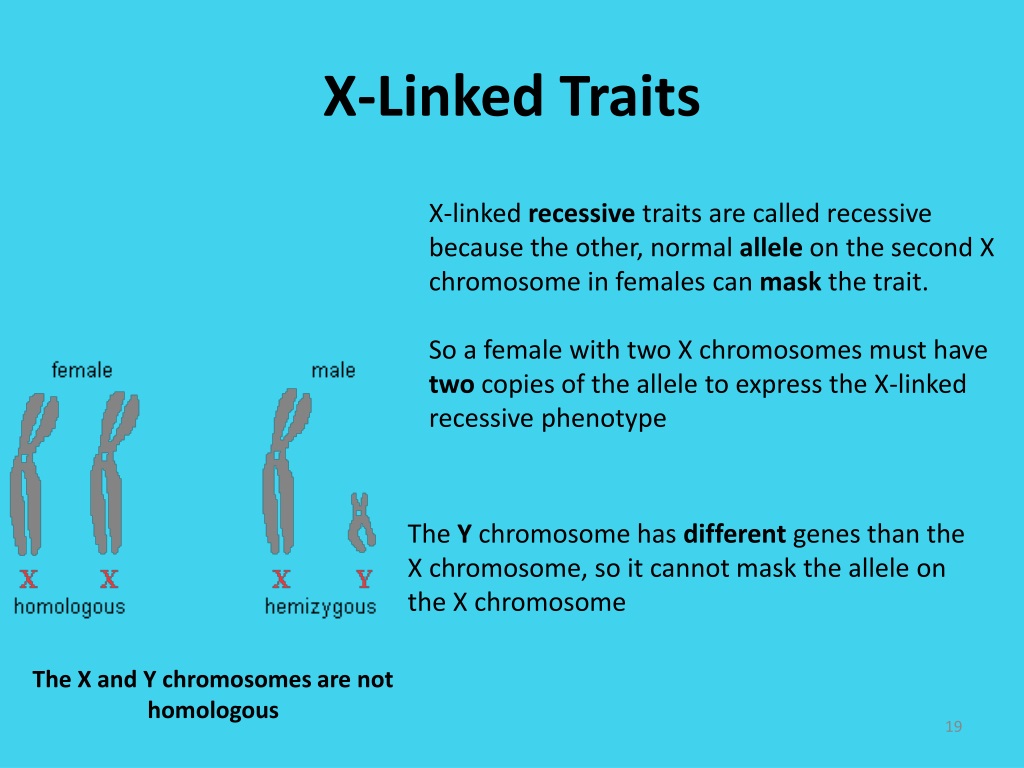 X-Linked Traits

X-linked recessive traits are called recessive because the other, normal allele on the second X chromosome in females can mask the trait.

So a female with two X chromosomes must have two copies of the allele to express the X-linked recessive phenotype

female

male

X X
homologous

X Y
hemizygous

The Y chromosome has different genes than the X chromosome, so it cannot mask the allele on the X chromosome

The X and Y chromosomes are not homologous

19